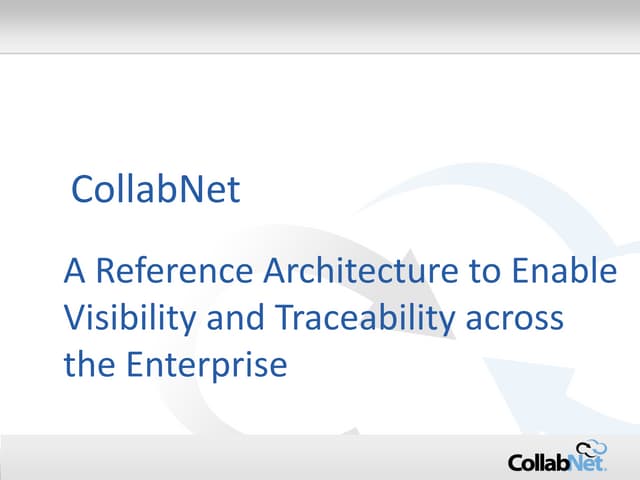 CollabNet

A Reference Architecture to Enable Visibility and Traceability across the Enterprise

CollabNet.